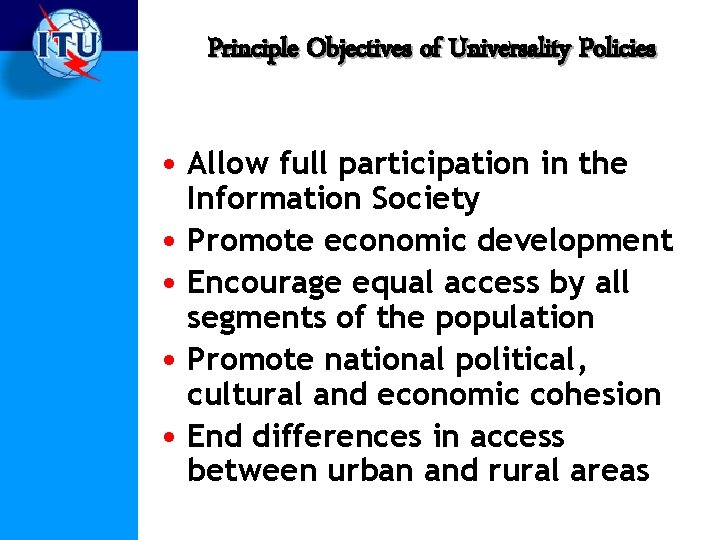 ITU

Principle Objectives of Universality Policies

• Allow full participation in the Information Society
• Promote economic development
• Encourage equal access by all segments of the population
• Promote national political, cultural and economic cohesion
• End differences in access between urban and rural areas